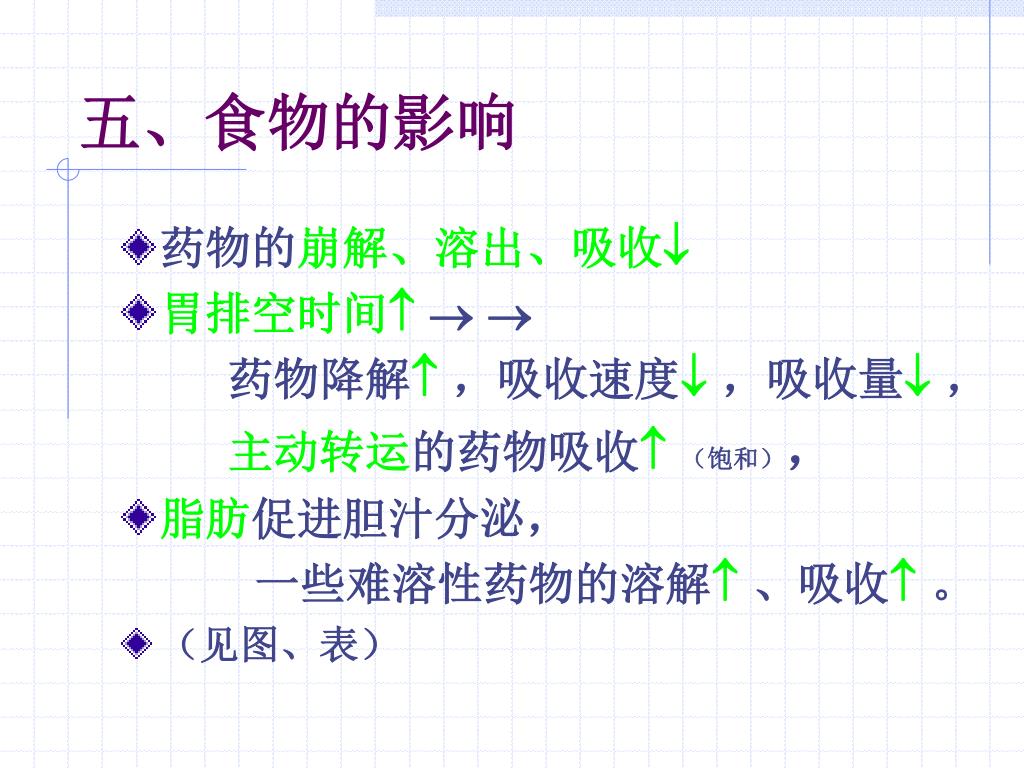 五、食物的影响

药物的崩解、溶出、吸收↓

胃排空时间↑ → →
药物降解↑，吸收速度↓，吸收量↓，
主动转运的药物吸收↑（饱和），

脂肪促进胆汁分泌，
一些难溶性药物的溶解↑、吸收↑。

（见图、表）